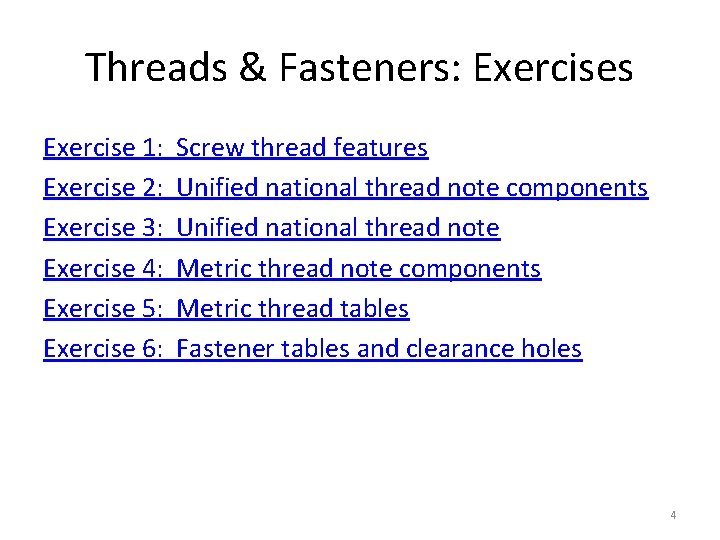 Threads & Fasteners: Exercises

Exercise 1: Screw thread features
Exercise 2: Unified national thread note components
Exercise 3: Unified national thread note
Exercise 4: Metric thread note components
Exercise 5: Metric thread tables
Exercise 6: Fastener tables and clearance holes

4